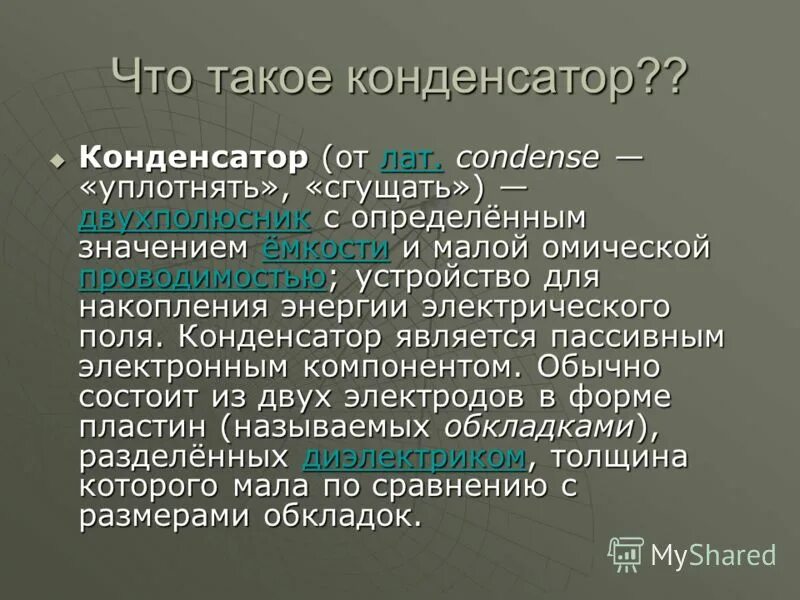 Что такое конденсатор??

Конденсатор (от лат. condense — «уплотнять», «сгущать») — двухполюсник с определённым значением ёмкости и малой омической проводимостью; устройство для накопления энергии электрического поля. Конденсатор является пассивным электронным компонентом. Обычно состоит из двух электродов в форме пластин (называемых обкладками), разделённых диэлектриком, толщина которого мала по сравнению с размерами обкладок.

MyShared